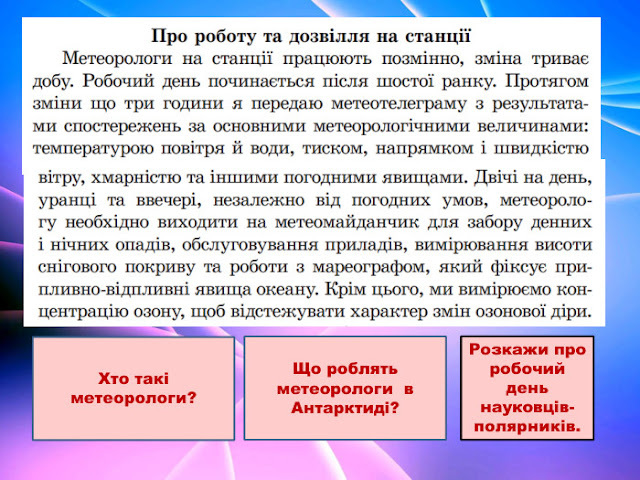 Про роботу та дозвілля на станції

Метеорологи на станції працюють позмінно, зміна триває добу. Робочий день починається після шостої ранку. Протягом зміни що три години я передаю метеотелеграму з результатами спостережень за основними метеорологічними величинами: температурою повітря й води, тиском, напрямком і швидкістю вітру, хмарністю та іншими погодними явищами. Двічі на день, уранці та ввечері, незалежно від погодних умов, метеорологу необхідно виходити на метеомайданчик для забору денних і нічних опадів, обслуговування приладів, вимірювання висоти снігового покриву та роботи з мареографом, який фіксує припливно-відпливні явища океану. Крім цього, ми вимірюємо концентрацію озону, щоб відстежувати характер змін озонової діри.

Хто такі метеорологи?

Що роблять метеорологи в Антарктиді?

Розкажи про робочий день науковців-полярників.